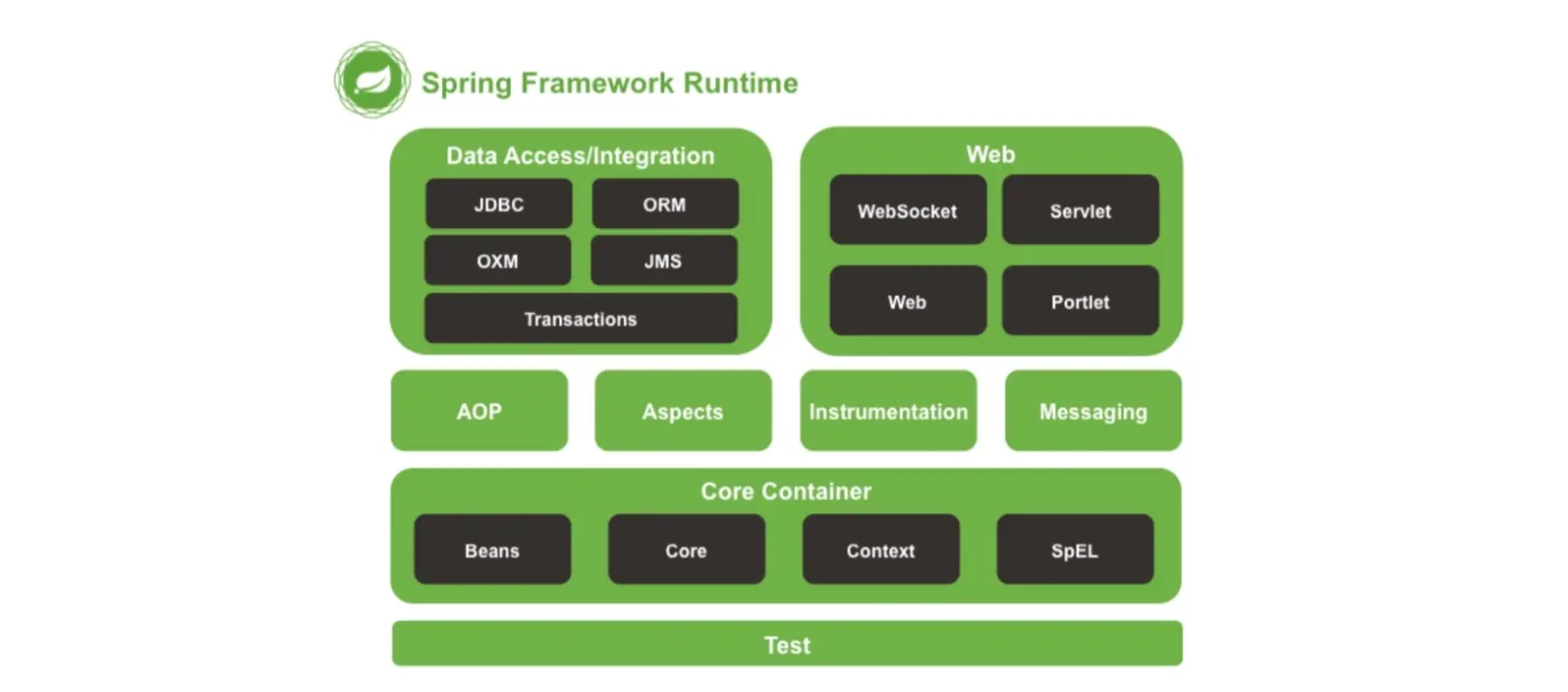 Spring Framework Runtime

Data Access/Integration

JDBC

ORM

OXM

JMS

Transactions

Web

WebSocket

Servlet

Web

Portlet

AOP

Aspects

Instrumentation

Messaging

Core Container

Beans

Core

Context

SpEL

Test